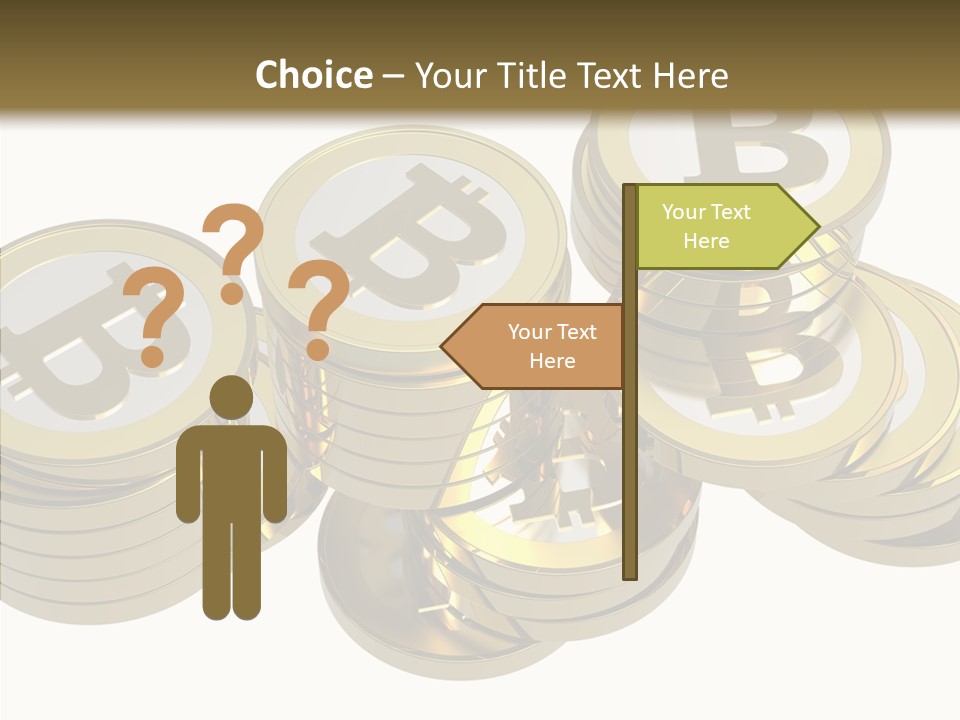 Choice – Your Title Text Here

???

Your Text Here

Your Text Here